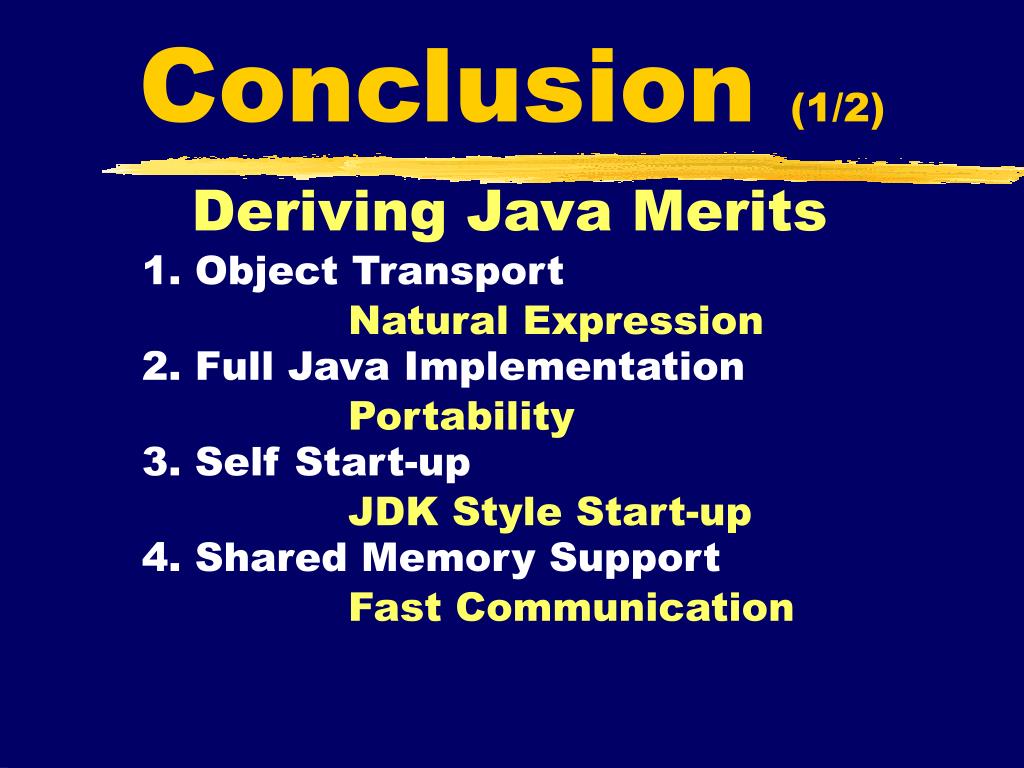 Conclusion (1/2)

Deriving Java Merits

1. Object Transport
Natural Expression
2. Full Java Implementation
Portability
3. Self Start-up
JDK Style Start-up
4. Shared Memory Support
Fast Communication